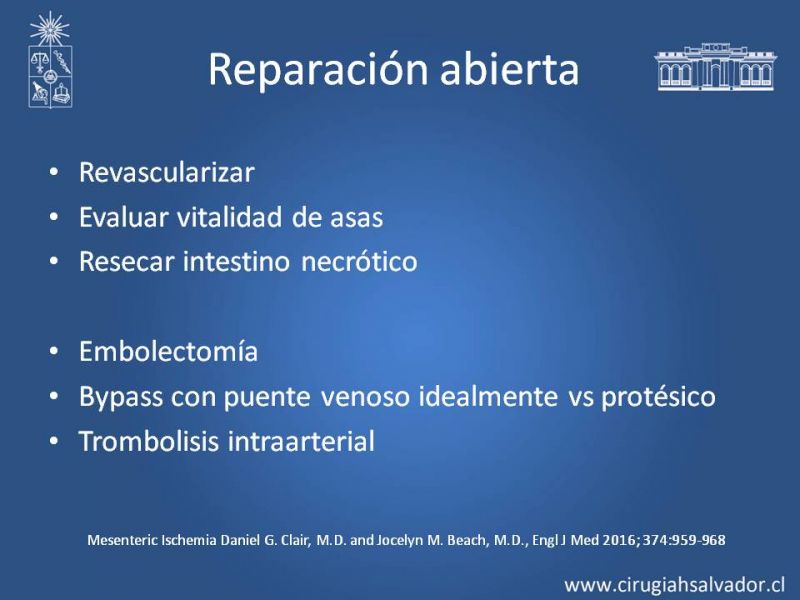 Reparación abierta

• Revascularizar
• Evaluar vitalidad de asas
• Resecar intestino necrótico

• Embolectomía
• Bypass con puente venoso idealmente vs protésico
• Trombolisis intraarterial

Mesenteric Ischemia Daniel G. Clair, M.D. and Jocelyn M. Beach, M.D., Engl J Med 2016; 374:959-968

www.cirugiahsalvador.cl